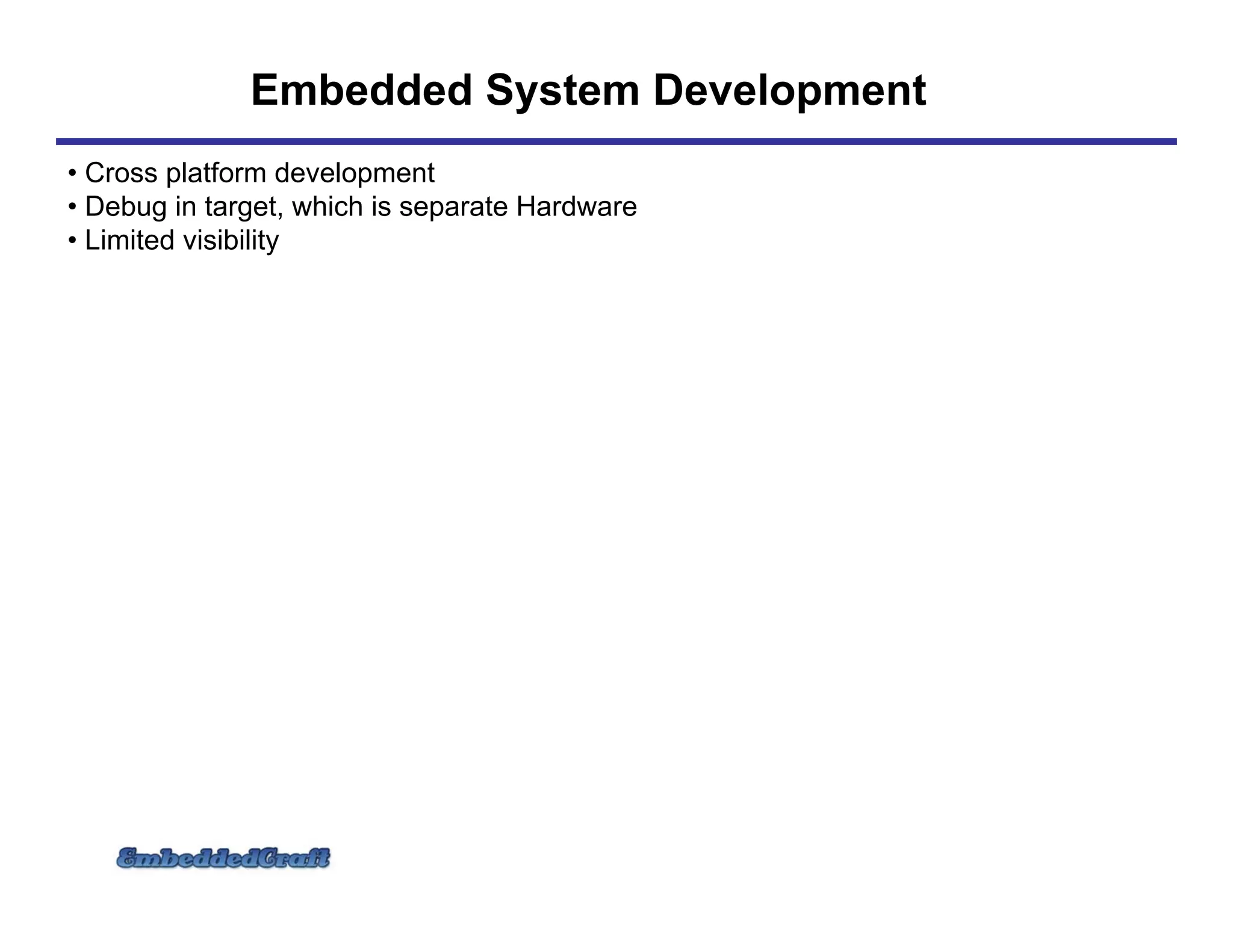 Embedded System Development

• Cross platform development
• Debug in target, which is separate Hardware
• Limited visibility

EmbeddedCraft